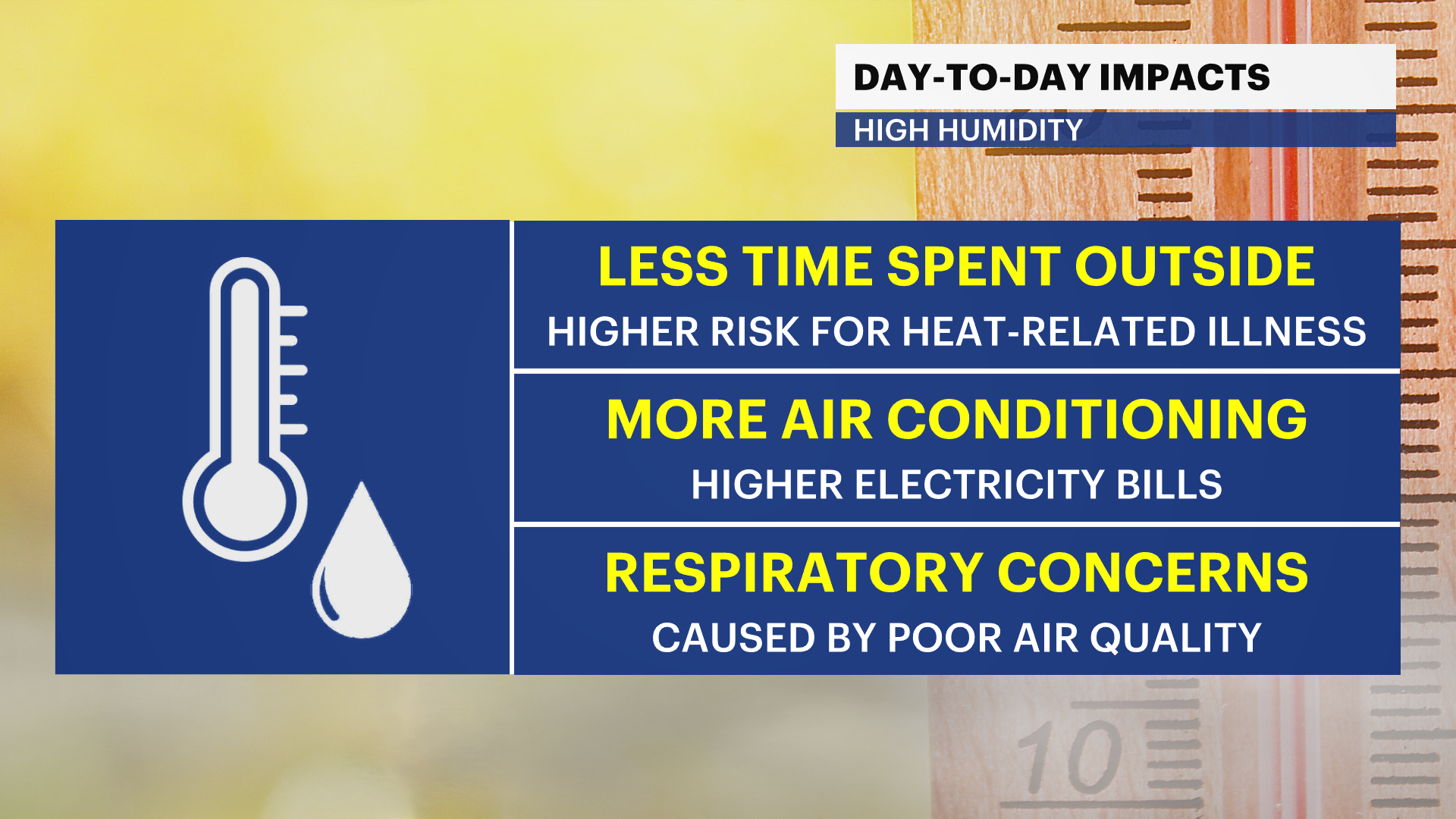 DAY-TO-DAY IMPACTS
HIGH HUMIDITY

LESS TIME SPENT OUTSIDE
HIGHER RISK FOR HEAT-RELATED ILLNESS

MORE AIR CONDITIONING
HIGHER ELECTRICITY BILLS

RESPIRATORY CONCERNS
CAUSED BY POOR AIR QUALITY

10